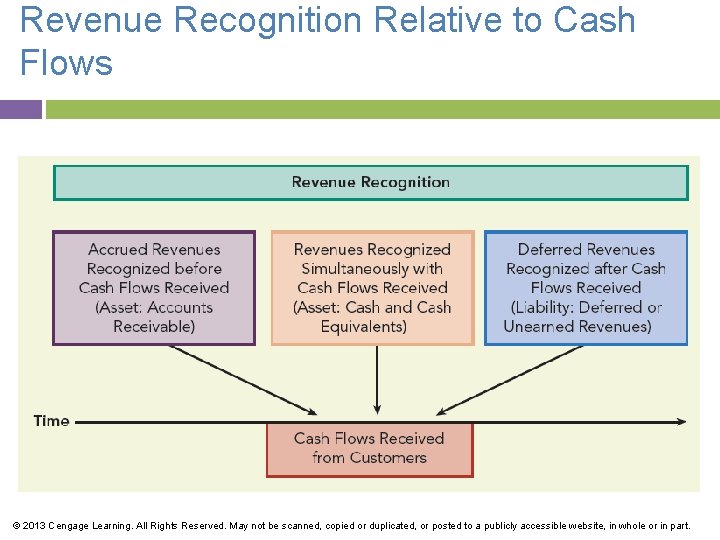 Revenue Recognition Relative to Cash Flows

Revenue Recognition

Accrued Revenues Recognized before Cash Flows Received (Asset: Accounts Receivable)

Revenues Recognized Simultaneously with Cash Flows Received (Asset: Cash and Cash Equivalents)

Deferred Revenues Recognized after Cash Flows Received (Liability: Deferred or Unearned Revenues)

Time

Cash Flows Received from Customers

© 2013 Cengage Learning. All Rights Reserved. May not be scanned, copied or duplicated, or posted to a publicly accessible website, in whole or in part.